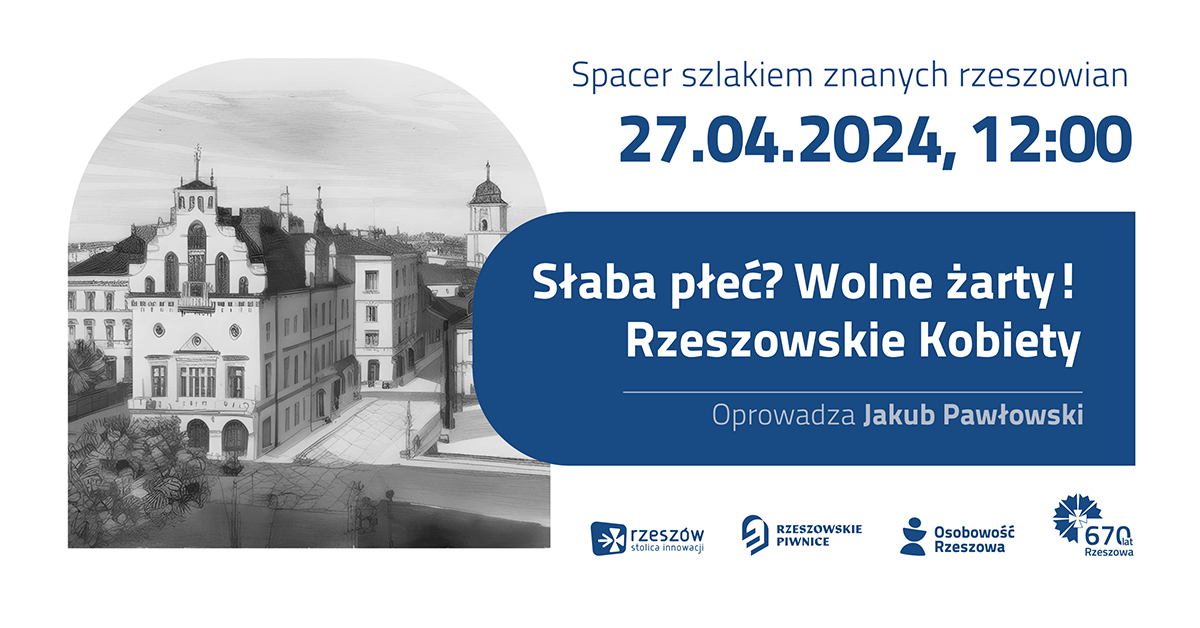 Spacer szlakiem znanych rzeszowian

27.04.2024, 12:00

Słaba płeć? Wolne żarty! Rzeszowskie Kobiety

Oprowadza Jakub Pawłowski

rzeszów stolica innowacji

RZESZOWSKIE PIWNICE

Osobowość Rzeszowa

670 lat Rzeszowa